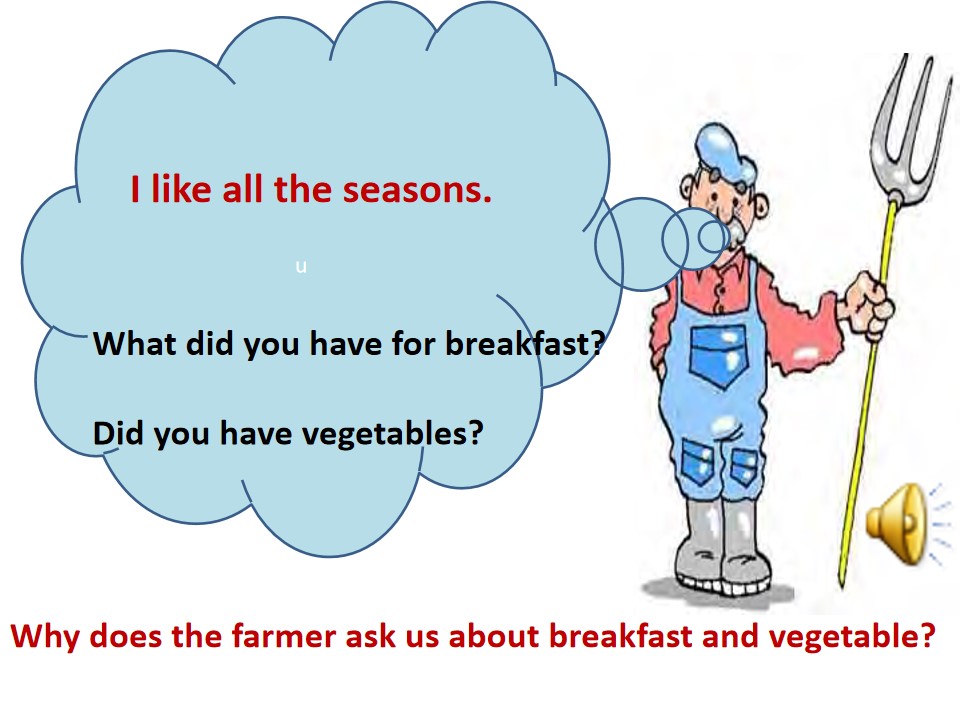 I like all the seasons.

u

What did you have for breakfast?

Did you have vegetables?

Why does the farmer ask us about breakfast and vegetable?